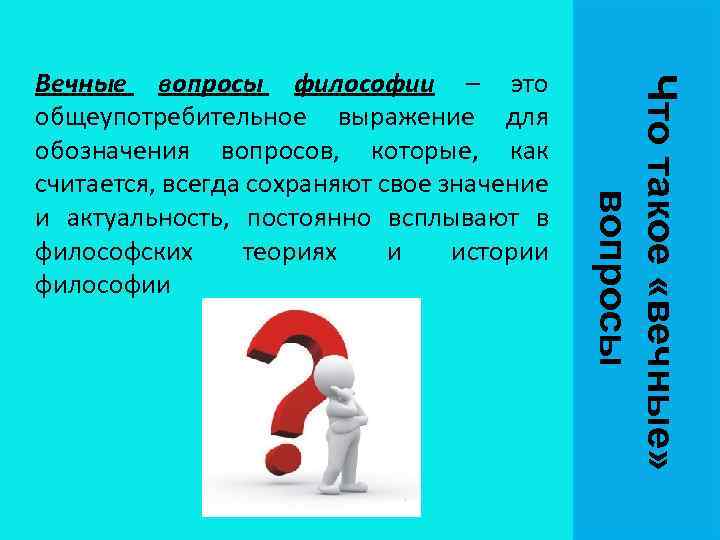 Что такое «вечные» вопросы

Вечные вопросы философии – это общеупотребительное выражение для обозначения вопросов, которые, как считается, всегда сохраняют свое значение и актуальность, постоянно всплывают в философских теориях и истории философии